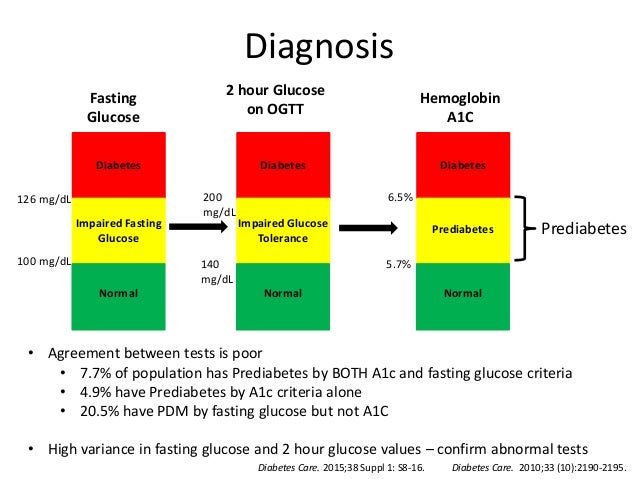 Diagnosis

Fasting Glucose

Diabetes

126 mg/dL

Impaired Fasting Glucose

100 mg/dL

Normal

2 hour Glucose on OGTT

Diabetes

200 mg/dL

Impaired Glucose Tolerance

140 mg/dL

Normal

Hemoglobin A1C

Diabetes

6.5%

Prediabetes

5.7%

Normal

Prediabetes

• Agreement between tests is poor
  • 7.7% of population has Prediabetes by BOTH A1c and fasting glucose criteria
  • 4.9% have Prediabetes by A1c criteria alone
  • 20.5% have PDM by fasting glucose but not A1C

• High variance in fasting glucose and 2 hour glucose values – confirm abnormal tests

Diabetes Care. 2015;38 Suppl 1: S8-16. Diabetes Care. 2010;33 (10):2190-2195.